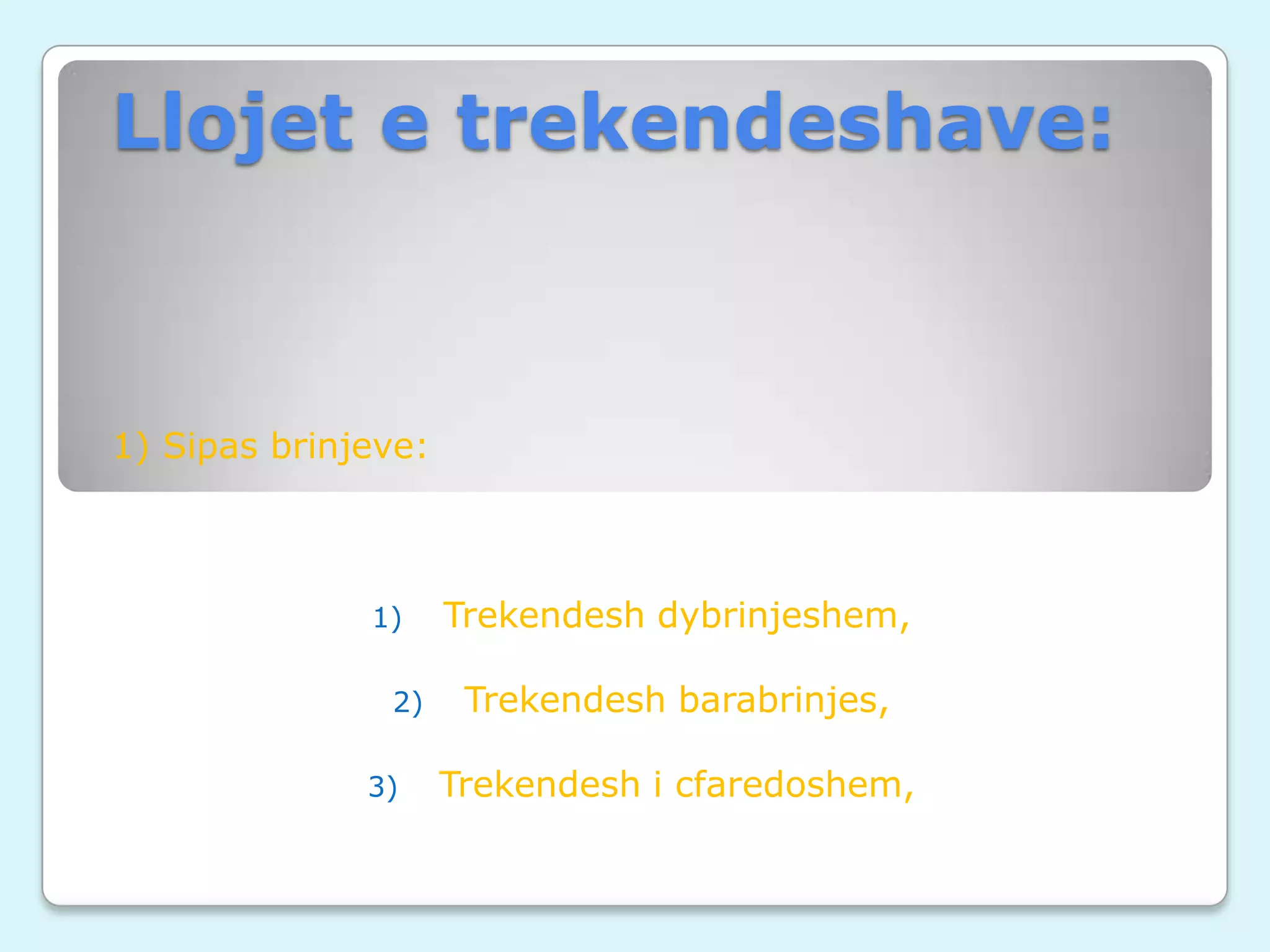 Llojet e trekendeshave:

1) Sipas brinjeve:

1) Trekendesh dybrinjeshem,

2) Trekendesh barabrinjes,

3) Trekendesh i cfaredoshem,